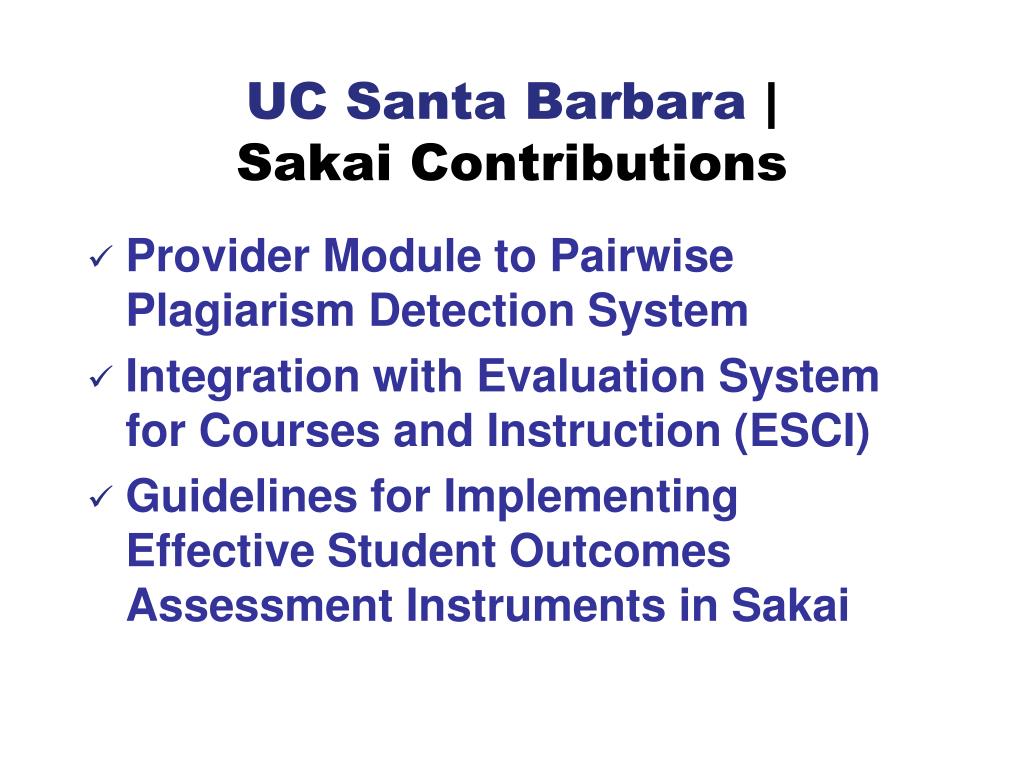 UC Santa Barbara |
Sakai Contributions

✓ Provider Module to Pairwise Plagiarism Detection System
✓ Integration with Evaluation System for Courses and Instruction (ESCI)
✓ Guidelines for Implementing Effective Student Outcomes Assessment Instruments in Sakai